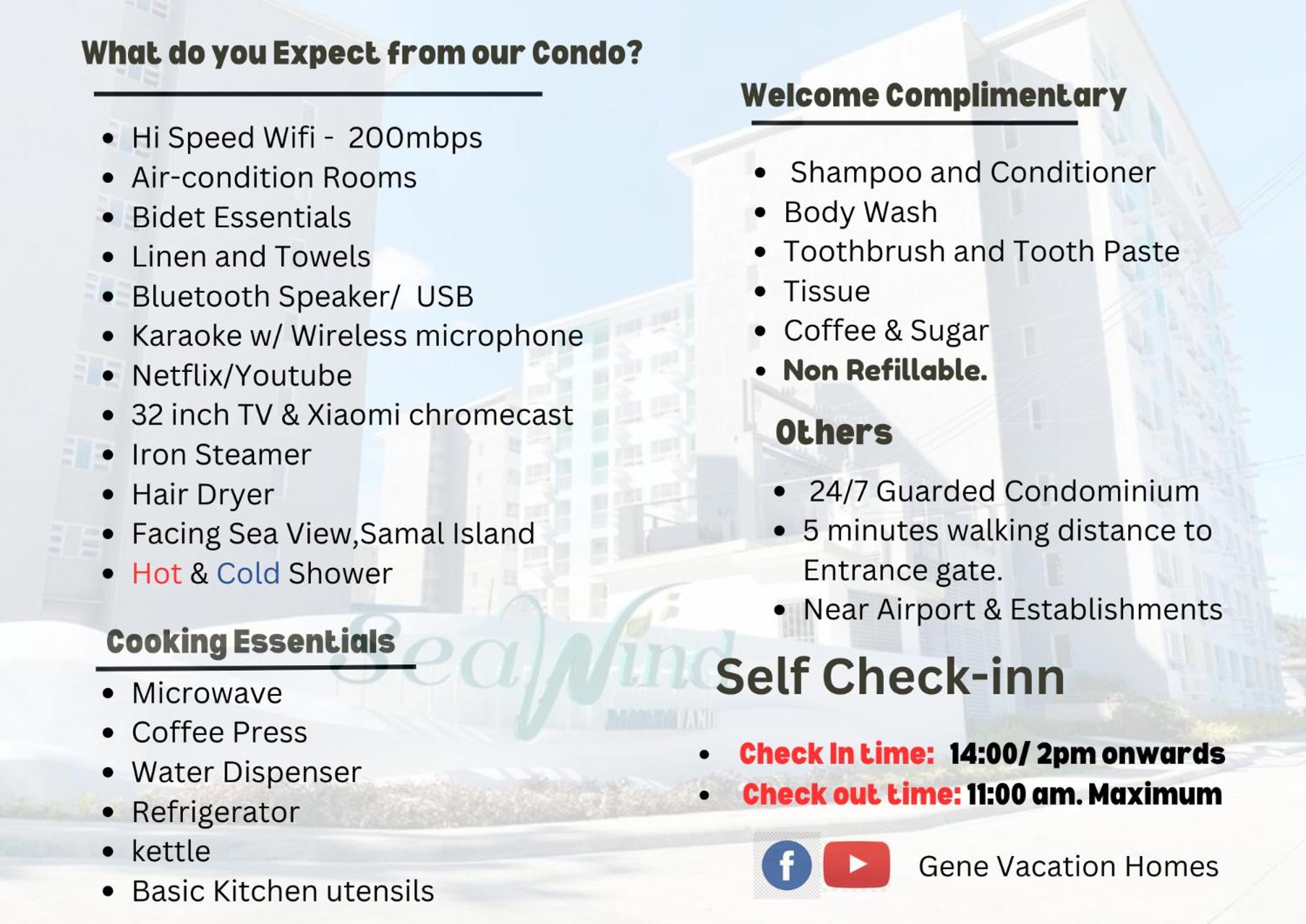 What do you Expect from our Condo?

- Hi Speed Wifi - 200mbps
- Air-condition Rooms
- Bidet Essentials
- Linen and Towels
- Bluetooth Speaker/ USB
- Karaoke w/ Wireless microphone
- Netflix/Youtube
- 32 inch TV & Xiaomi chromecast
- Iron Steamer
- Hair Dryer
- Facing Sea View,Samal Island
- Hot & Cold Shower

Cooking Essentials

- Microwave
- Coffee Press
- Water Dispenser
- Refrigerator
- kettle
- Basic Kitchen utensils

Welcome Complimentary

- Shampoo and Conditioner
- Body Wash
- Toothbrush and Tooth Paste
- Tissue
- Coffee & Sugar
- Non Refillable.

Others

- 24/7 Guarded Condominium
- 5 minutes walking distance to Entrance gate.
- Near Airport & Establishments

SeaWind

Self Check-inn

- Check In time: 14:00/ 2pm onwards
- Check out time: 11:00 am. Maximum

Gene Vacation Homes